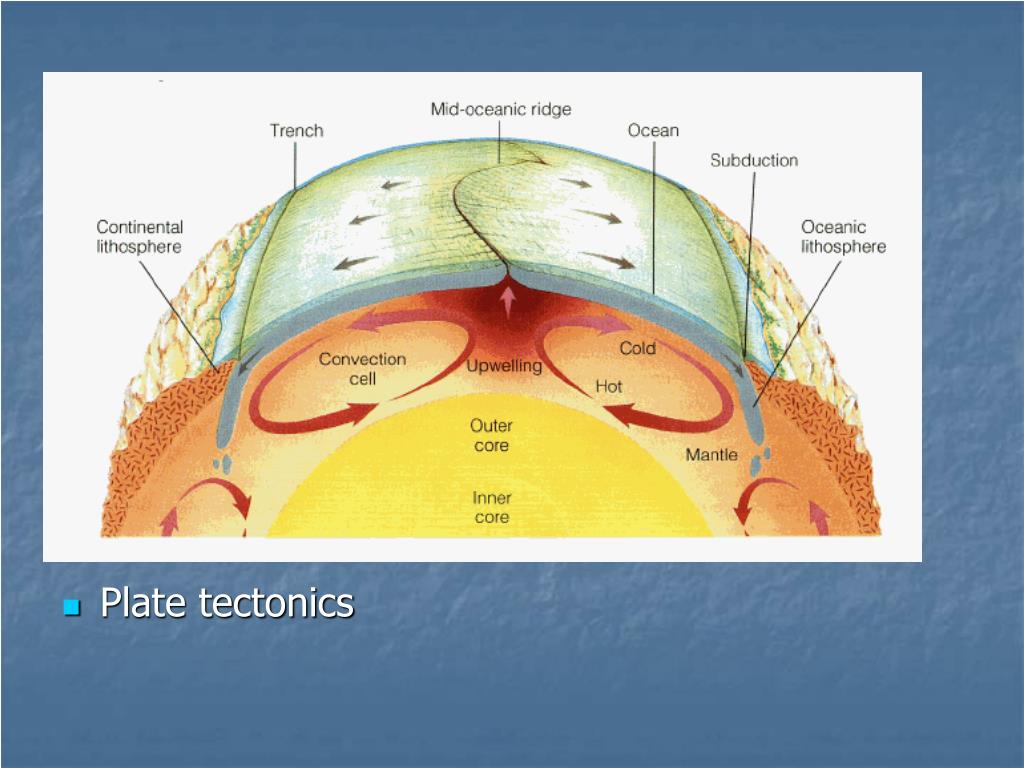 Mid-oceanic ridge
Trench
Ocean
Subduction
Continental lithosphere
Oceanic lithosphere
Convection cell
Upwelling
Cold
Hot
Outer core
Mantle
Inner core

Plate tectonics